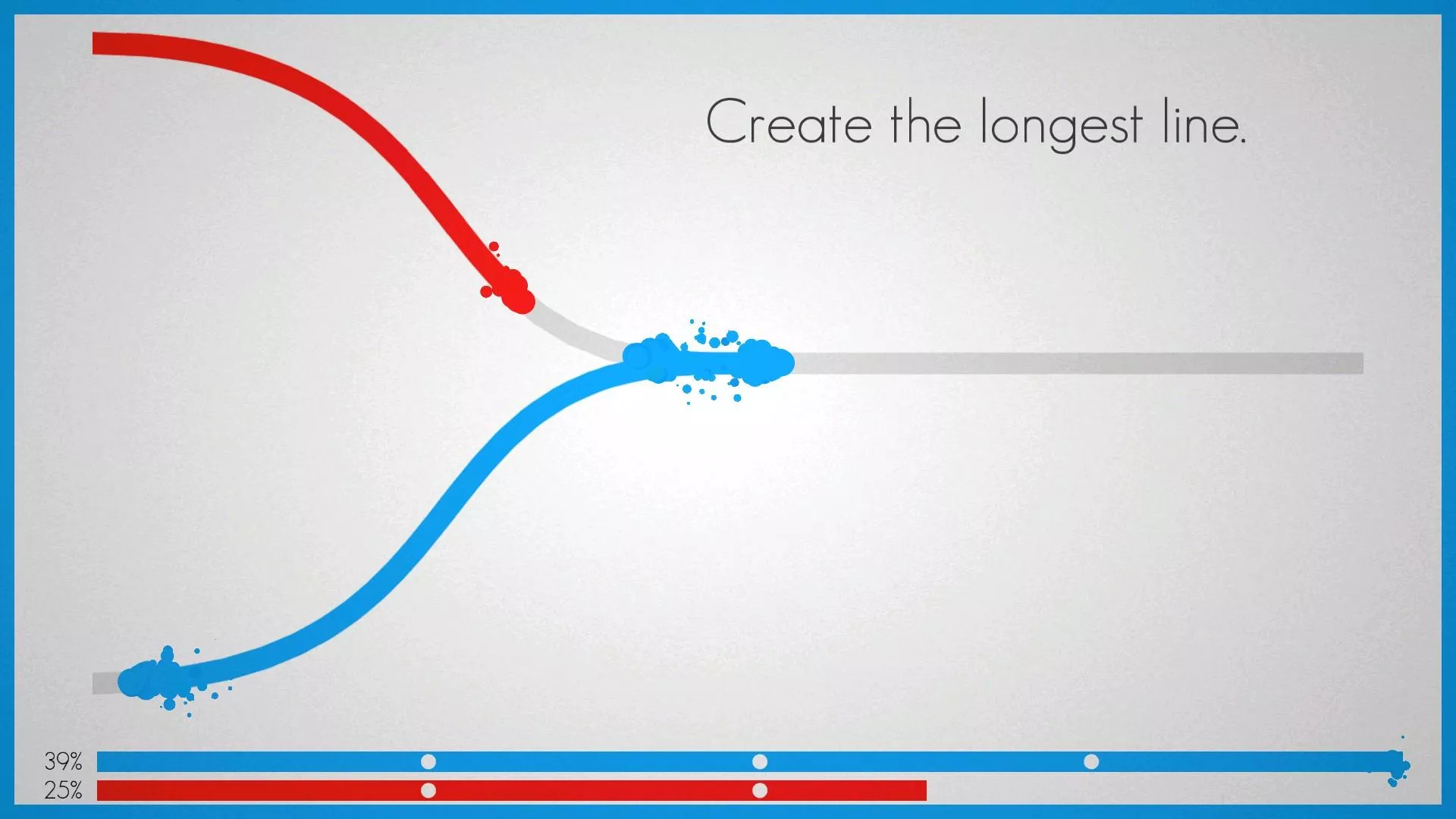 Create the longest line.

39%
25%